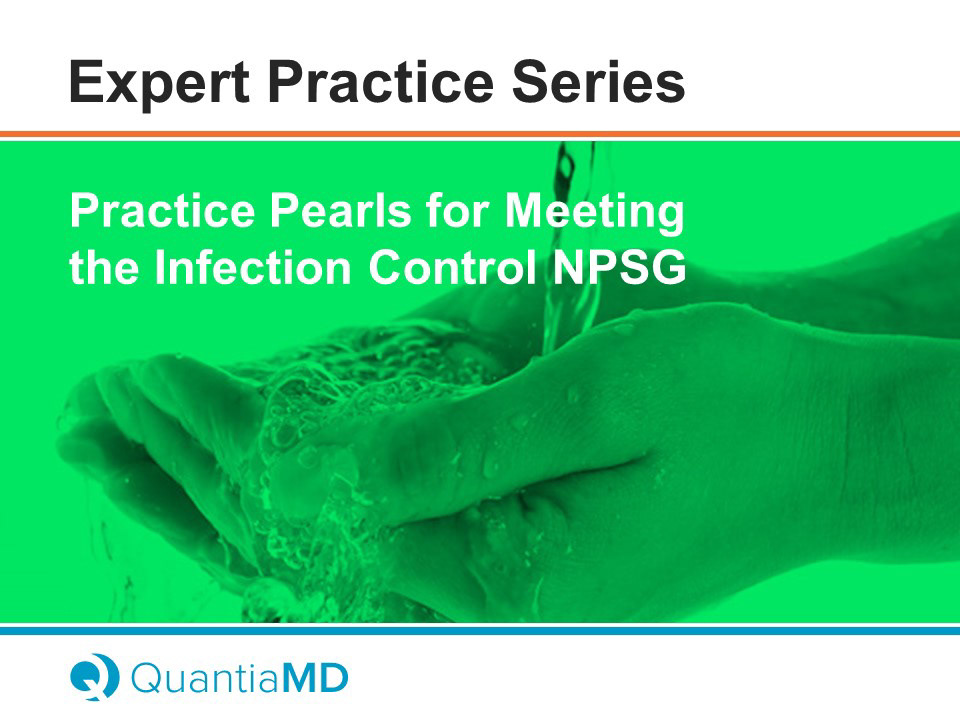 Expert Practice Series

Practice Pearls for Meeting the Infection Control NPSG

QuantiaMD